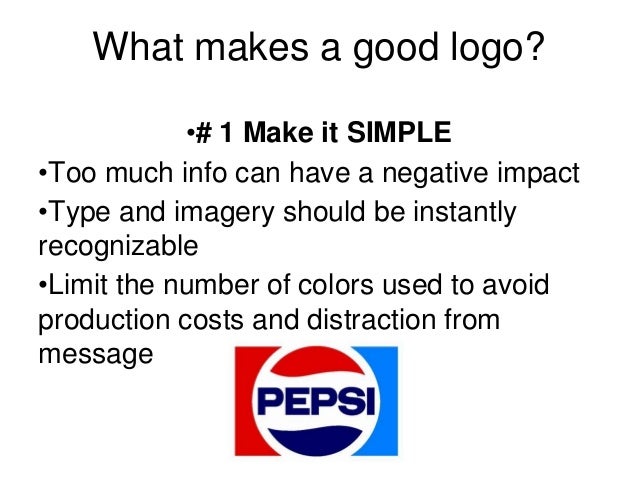 What makes a good logo?

•# 1 Make it SIMPLE

•Too much info can have a negative impact

•Type and imagery should be instantly recognizable

•Limit the number of colors used to avoid production costs and distraction from message

PEPSI